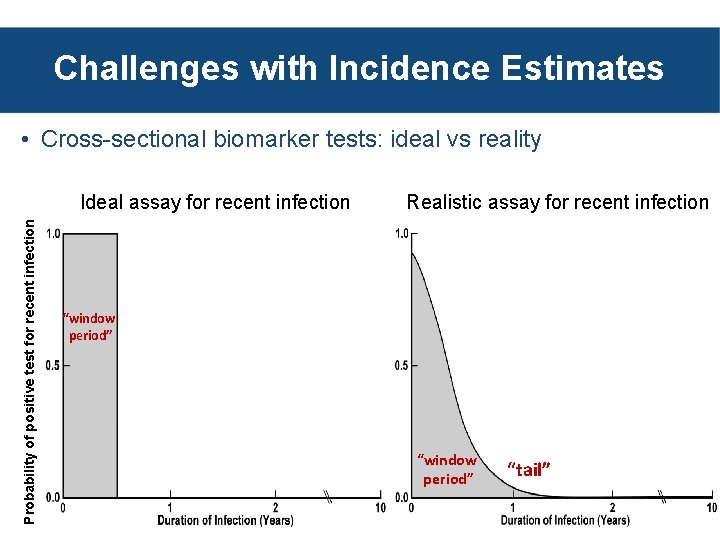 Challenges with Incidence Estimates

• Cross-sectional biomarker tests: ideal vs reality

Ideal assay for recent infection

Probability of positive test for recent infection

1.0

0.5

0.0

"window period"

0

1

2

10

Duration of Infection (Years)

Realistic assay for recent infection

1.0

0.5

0.0

"window period"

"tail"

0

1

2

10

Duration of Infection (Years)